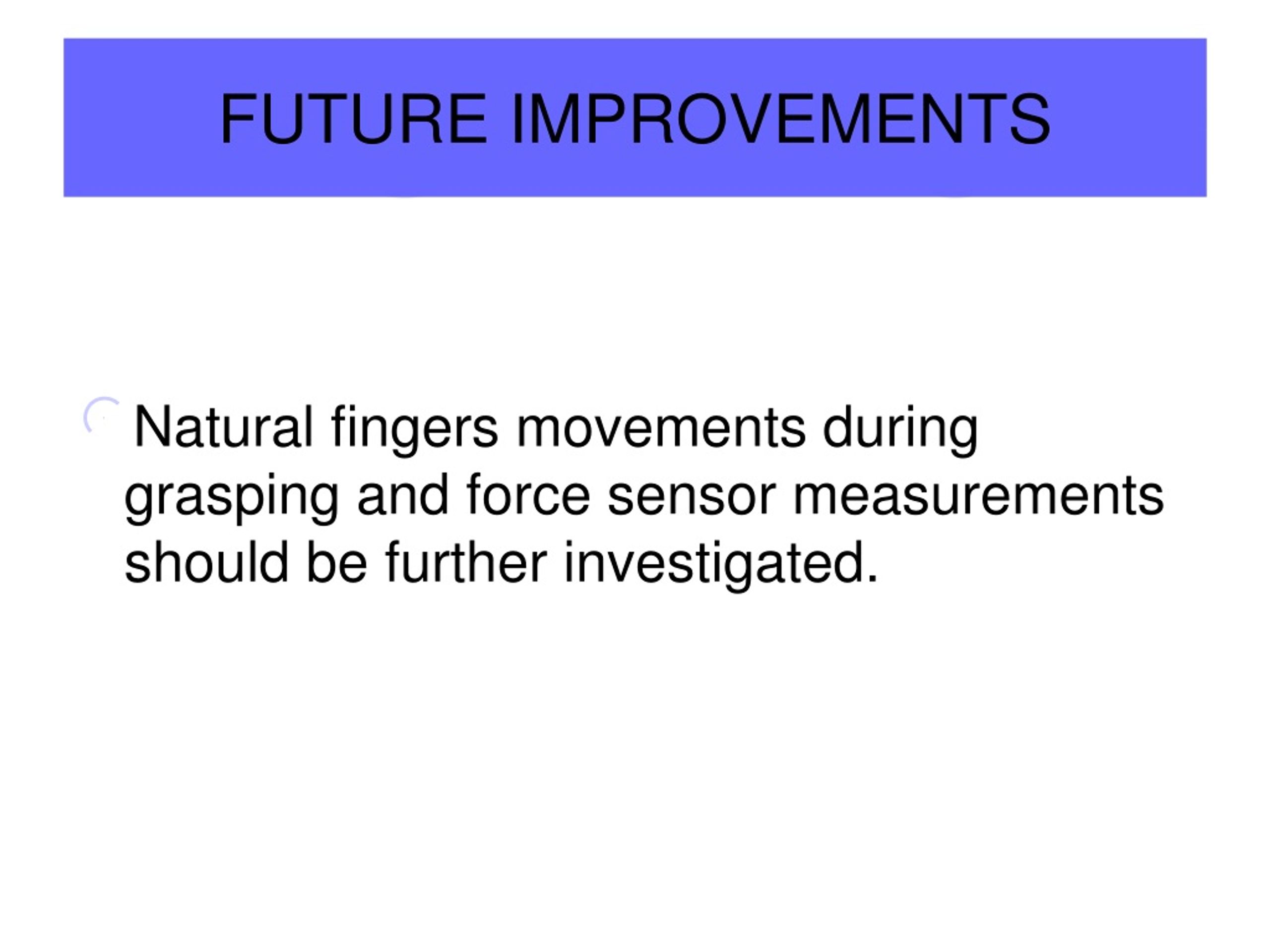 FUTURE IMPROVEMENTS

Natural fingers movements during grasping and force sensor measurements should be further investigated.